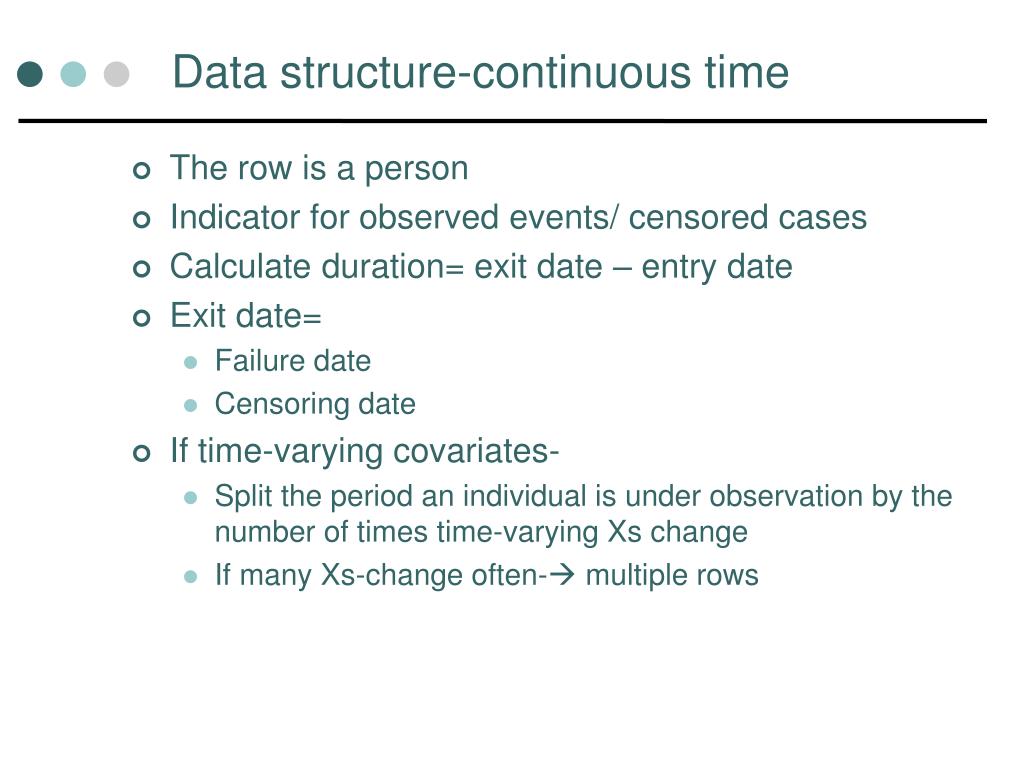 Data structure-continuous time

The row is a person
Indicator for observed events/ censored cases
Calculate duration= exit date – entry date
Exit date=
Failure date
Censoring date
If time-varying covariates-
Split the period an individual is under observation by the number of times time-varying Xs change
If many Xs-change often-→ multiple rows